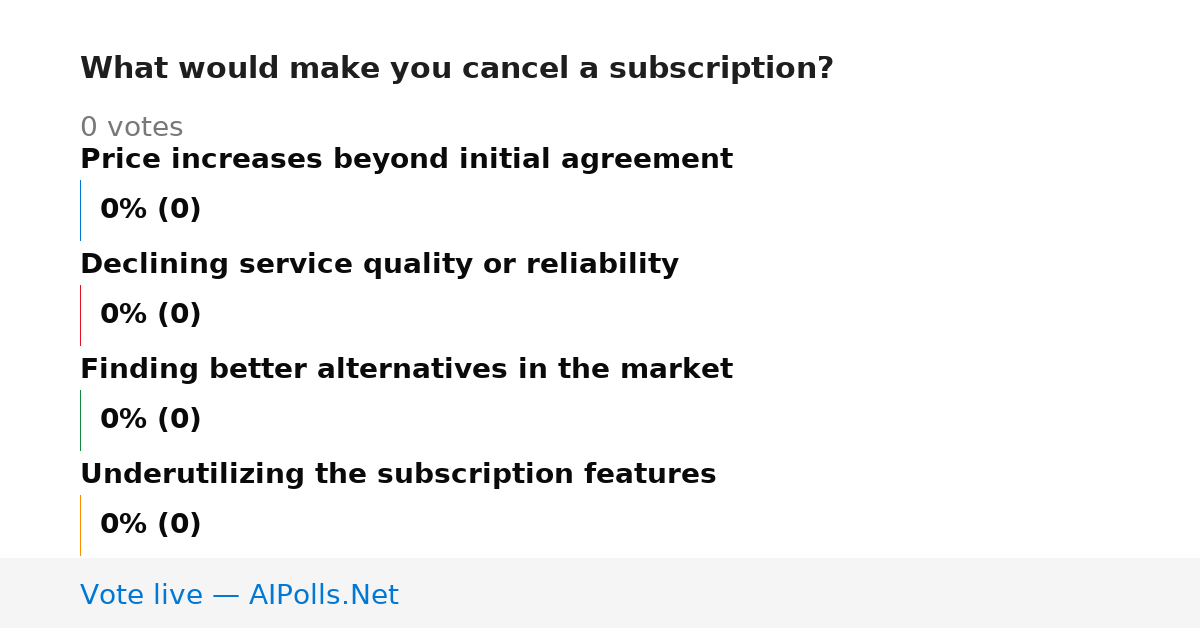 What would make you cancel a subscription?

0 votes

Price increases beyond initial agreement

0% (0)

Declining service quality or reliability

0% (0)

Finding better alternatives in the market

0% (0)

Underutilizing the subscription features

0% (0)

Vote live — AIPolls.Net